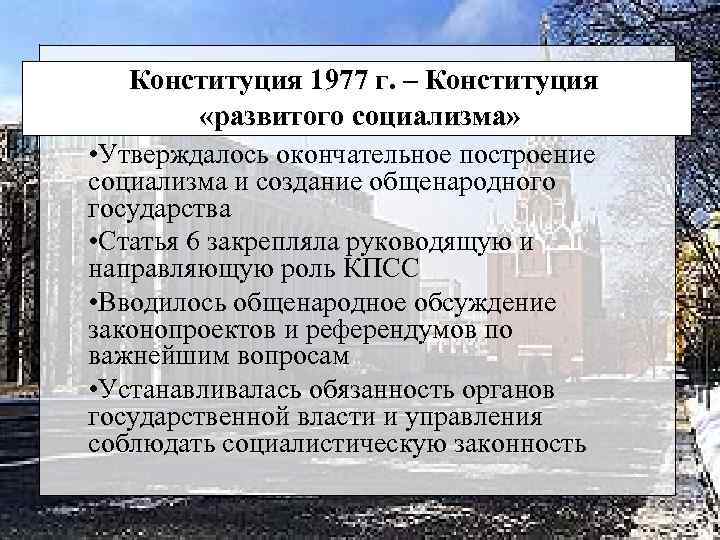 Конституция 1977 г. – Конституция «развитого социализма»

•Утверждалось окончательное построение социализма и создание общенародного государства

•Статья 6 закрепляла руководящую и направляющую роль КПСС

•Вводилось общенародное обсуждение законопроектов и референдумов по важнейшим вопросам

•Устанавливалась обязанность органов государственной власти и управления соблюдать социалистическую законность